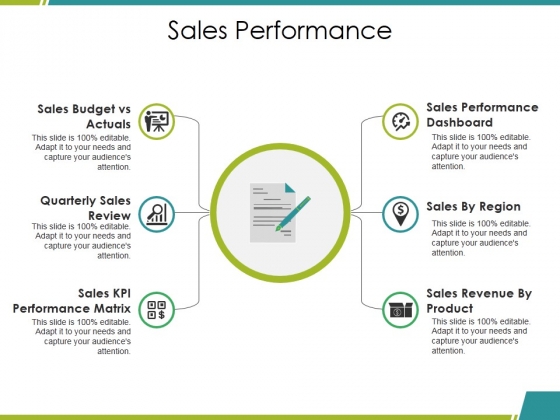 Sales Performance

Sales Budget vs Actuals
This slide is 100% editable. Adapt it to your needs and capture your audience's attention.

Quarterly Sales Review
This slide is 100% editable. Adapt it to your needs and capture your audience's attention.

Sales KPI Performance Matrix
This slide is 100% editable. Adapt it to your needs and capture your audience's attention.

Sales Performance Dashboard
This slide is 100% editable. Adapt it to your needs and capture your audience's attention.

Sales By Region
This slide is 100% editable. Adapt it to your needs and capture your audience's attention.

Sales Revenue By Product
This slide is 100% editable. Adapt it to your needs and capture your audience's attention.